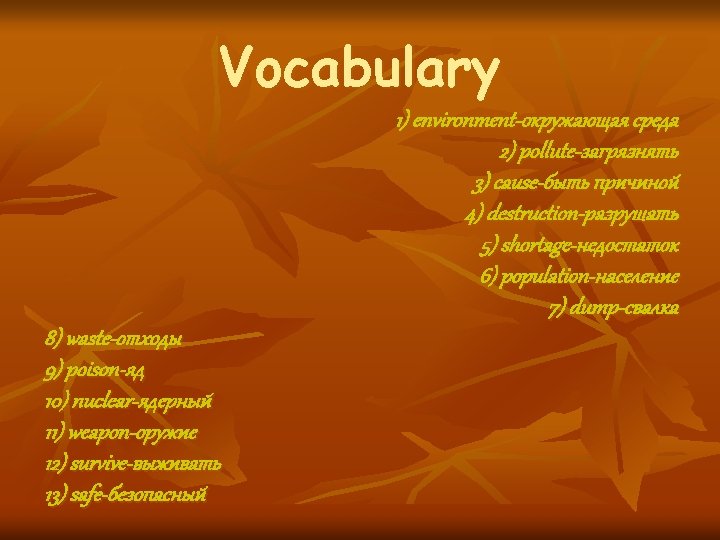 Vocabulary

1) environment-окружающая среда
2) pollute-загрязнять
3) cause-быть причиной
4) destruction-разрушать
5) shortage-недостаток
6) population-население
7) dump-свалка

8) waste-отходы
9) poison-яд
10) nuclear-ядерный
11) weapon-оружие
12) survive-выживать
13) safe-безопасный